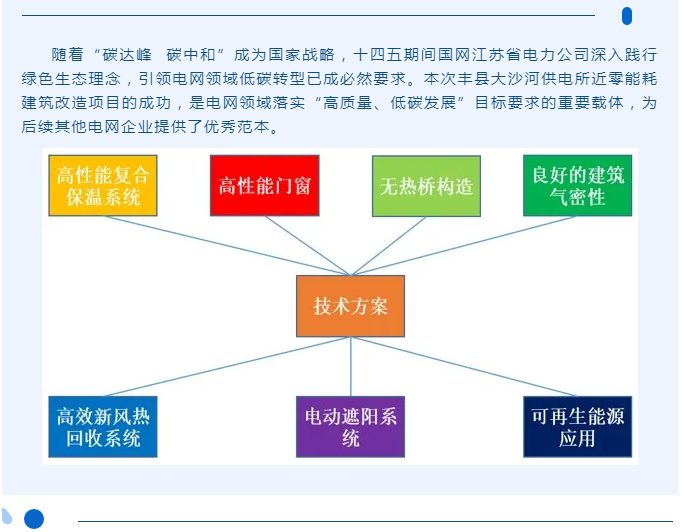 随着“碳达峰 碳中和”成为国家战略，十四五期间国网江苏省电力公司深入践行绿色生态理念，引领电网领域低碳转型已成必然要求。本次丰县大沙河供电所近零能耗建筑改造项目的成功，是电网领域落实“高质量、低碳发展”目标要求的重要载体，为后续其他电网企业提供了优秀范本。

高性能复合保温系统

高性能门窗

无热桥构造

良好的建筑气密性

技术方案

高效新风热回收系统

电动遮阳系统

可再生能源应用